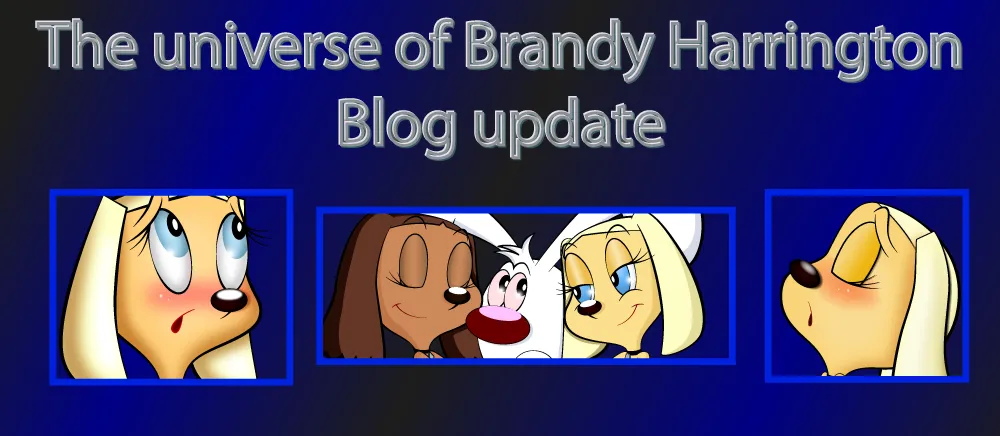 The universe of Brandy Harrington
Blog update